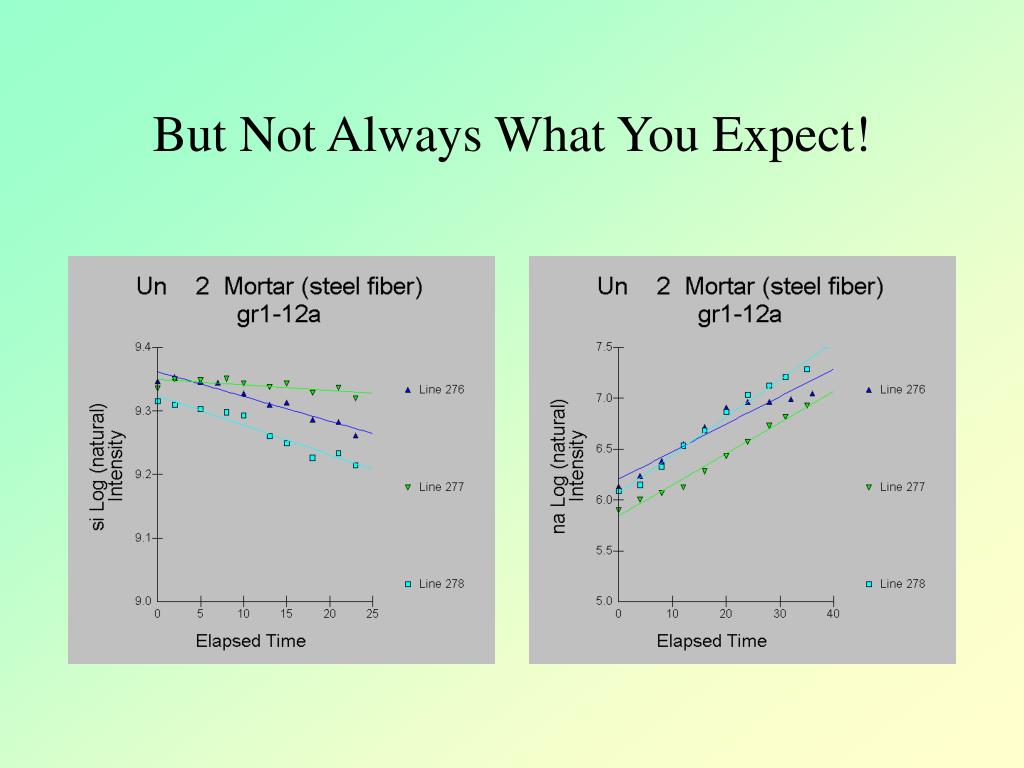 But Not Always What You Expect!

Un 2 Mortar (steel fiber)
gr1-12a

si Log (natural) Intensity

9.4
9.3
9.2
9.1
9.0

0 5 10 15 20 25

Elapsed Time

Line 276

Line 277

Line 278

Un 2 Mortar (steel fiber)
gr1-12a

na Log (natural) Intensity

7.5
7.0
6.5
6.0
5.5
5.0

0 10 20 30 40

Elapsed Time

Line 276

Line 277

Line 278